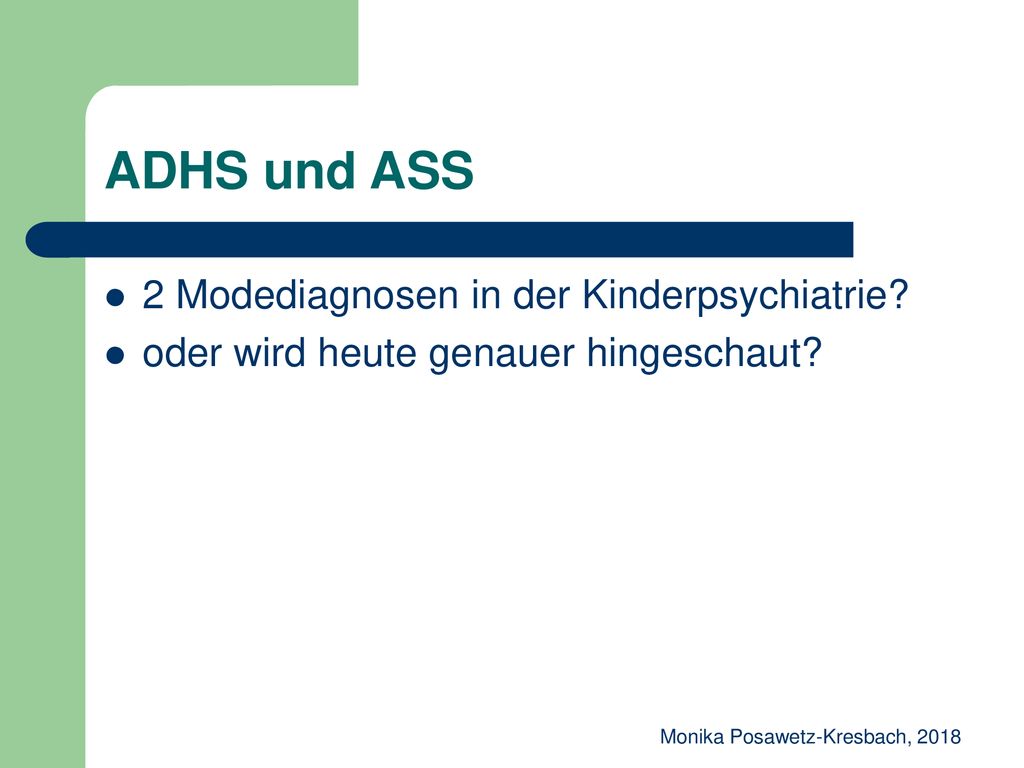 ADHS und ASS

- 2 Modediagnosen in der Kinderpsychiatrie?
- oder wird heute genauer hingeschaut?

Monika Posawetz-Kresbach, 2018